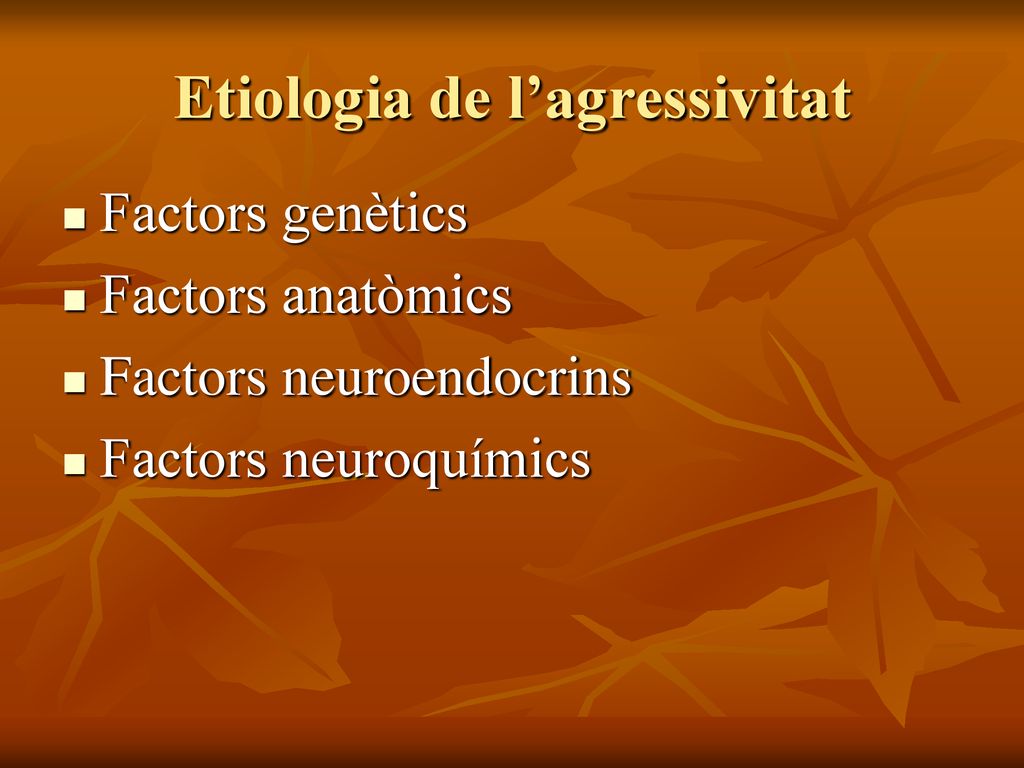 Etiologia de l’agressivitat

- Factors genètics
- Factors anatòmics
- Factors neuroendocrins
- Factors neuroquímics